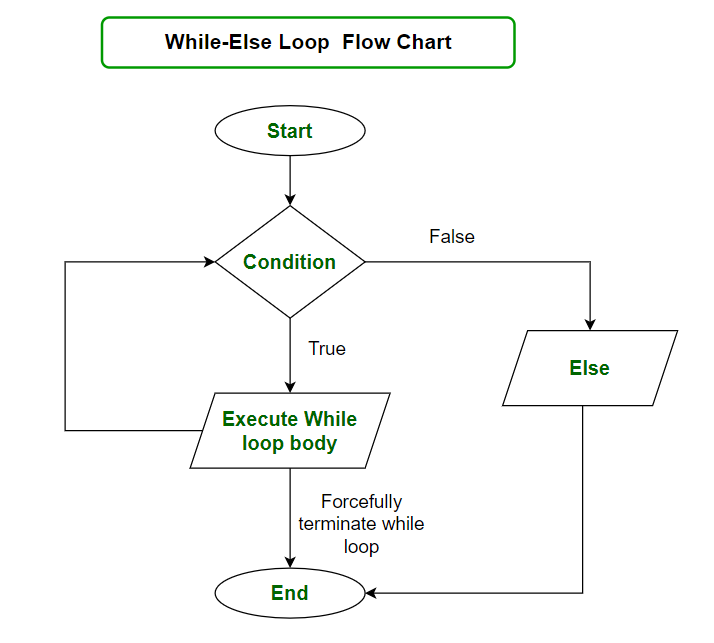 While-Else Loop Flow Chart

Start

Condition

False

True

Else

Execute While loop body

Forcefully terminate while loop

End